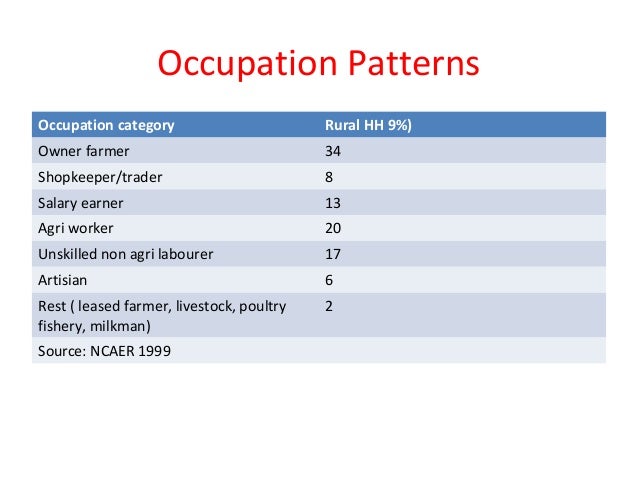 Occupation Patterns

| Occupation category | Rural HH 9%) |
|---|---|
| Owner farmer | 34 |
| Shopkeeper/trader | 8 |
| Salary earner | 13 |
| Agri worker | 20 |
| Unskilled non agri labourer | 17 |
| Artisian | 6 |
| Rest ( leased farmer, livestock, poultry fishery, milkman) | 2 |
| Source: NCAER 1999 | |